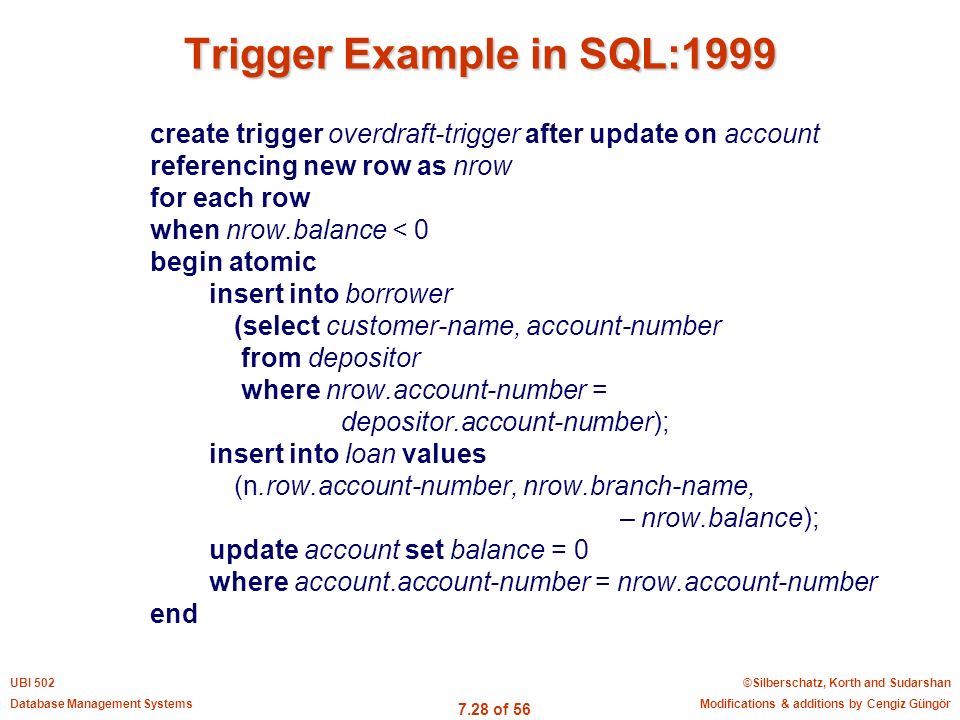 Trigger Example in SQL:1999

create trigger overdraft-trigger after update on account
referencing new row as nrow
for each row
when nrow.balance < 0
begin atomic
insert into borrower
(select customer-name, account-number
from depositor
where nrow.account-number =
depositor.account-number);
insert into loan values
(n.row.account-number, nrow.branch-name,
– nrow.balance);
update account set balance = 0
where account.account-number = nrow.account-number
end

UBI 502
Database Management Systems
7.28 of 56
©Silberschatz, Korth and Sudarshan
Modifications & additions by Cengiz Güngör